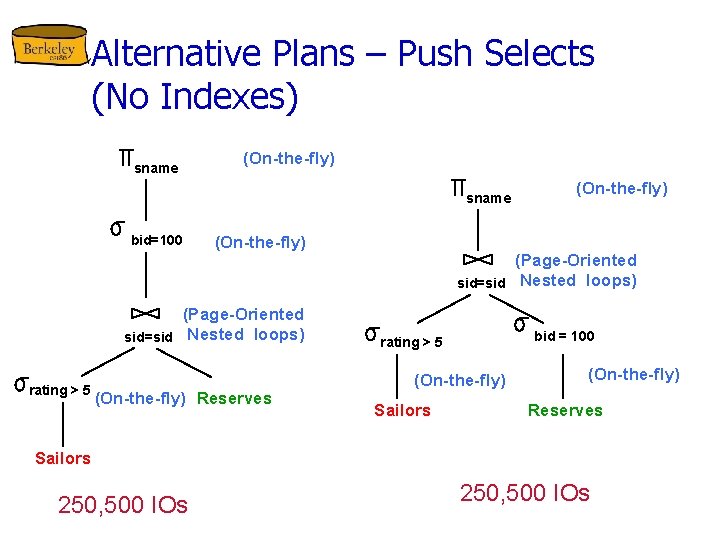 Berkeley

Alternative Plans – Push Selects (No Indexes)

$\pi_{sname}$ (On-the-fly)

$\sigma_{bid=100}$ (On-the-fly)

$\bowtie_{sid=sid}$ (Page-Oriented Nested loops)

$\sigma_{rating > 5}$ (On-the-fly) Reserves

Sailors

250,500 IOs

$\pi_{sname}$ (On-the-fly)

$\bowtie_{sid=sid}$ (Page-Oriented Nested loops)

$\sigma_{rating > 5}$ $\sigma_{bid = 100}$

(On-the-fly) (On-the-fly)

Sailors Reserves

250,500 IOs